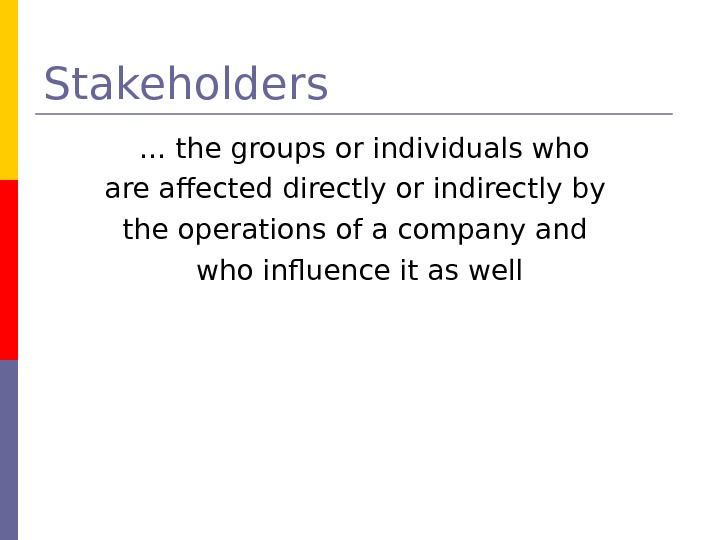 Stakeholders

... the groups or individuals who are affected directly or indirectly by the operations of a company and who influence it as well